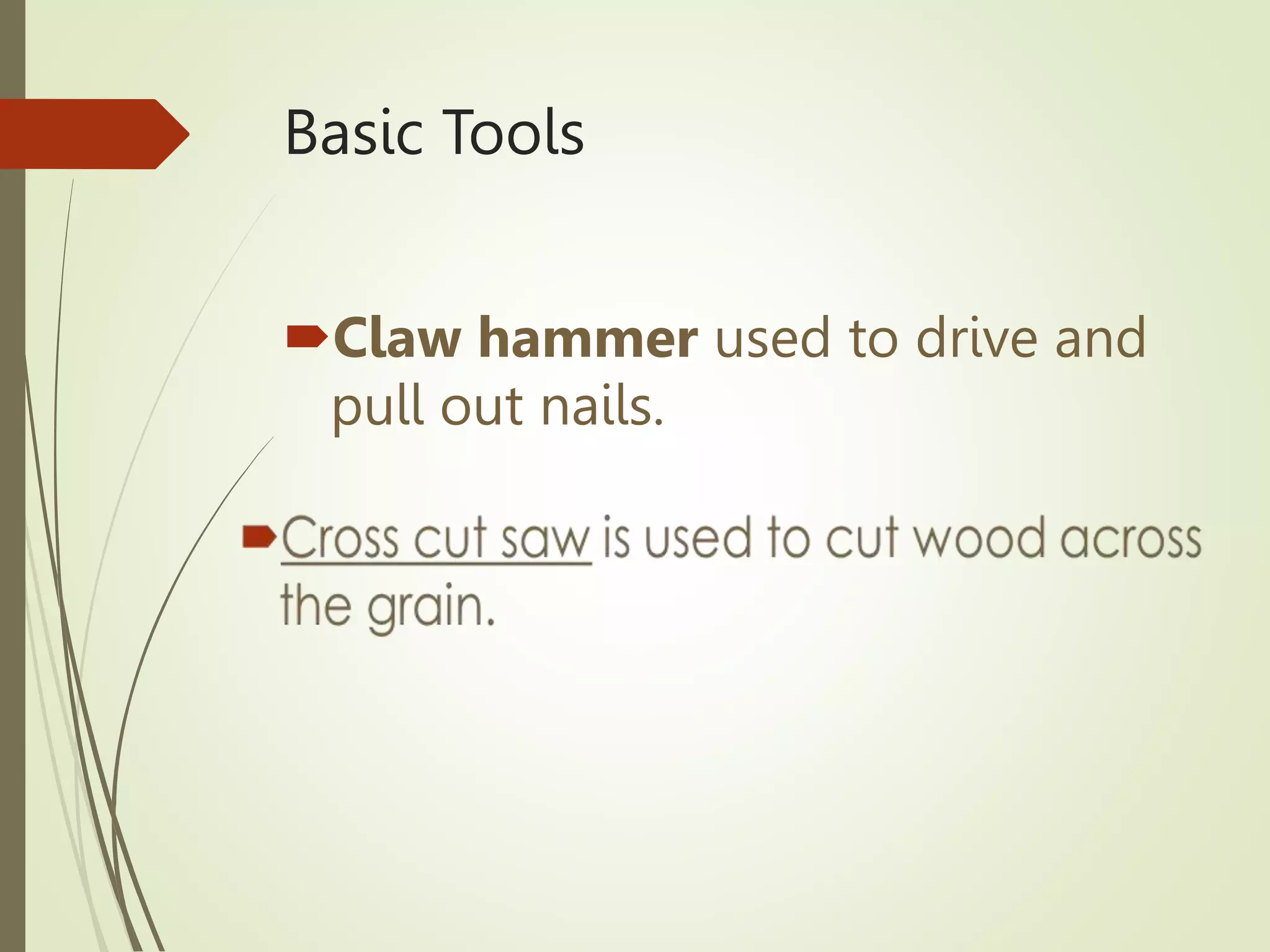 Basic Tools

Claw hammer used to drive and pull out nails.

Cross cut saw is used to cut wood across the grain.